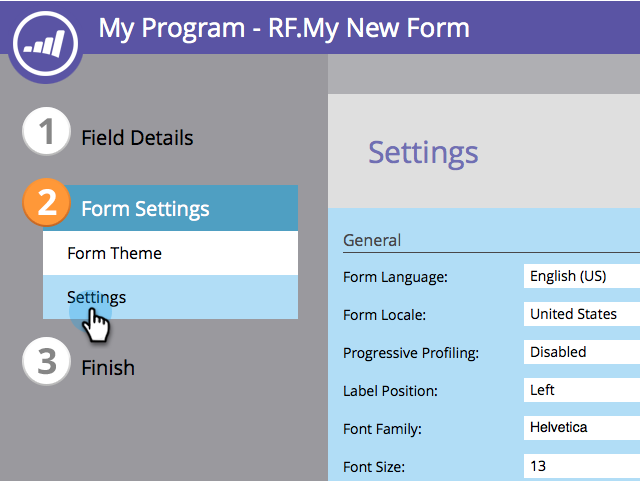 My Program - RF.My New Form

1 Field Details

2 Form Settings

Form Theme

Settings

3 Finish

Settings

General

Form Language: English (US)

Form Locale: United States

Progressive Profiling: Disabled

Label Position: Left

Font Family: Helvetica

Font Size: 13